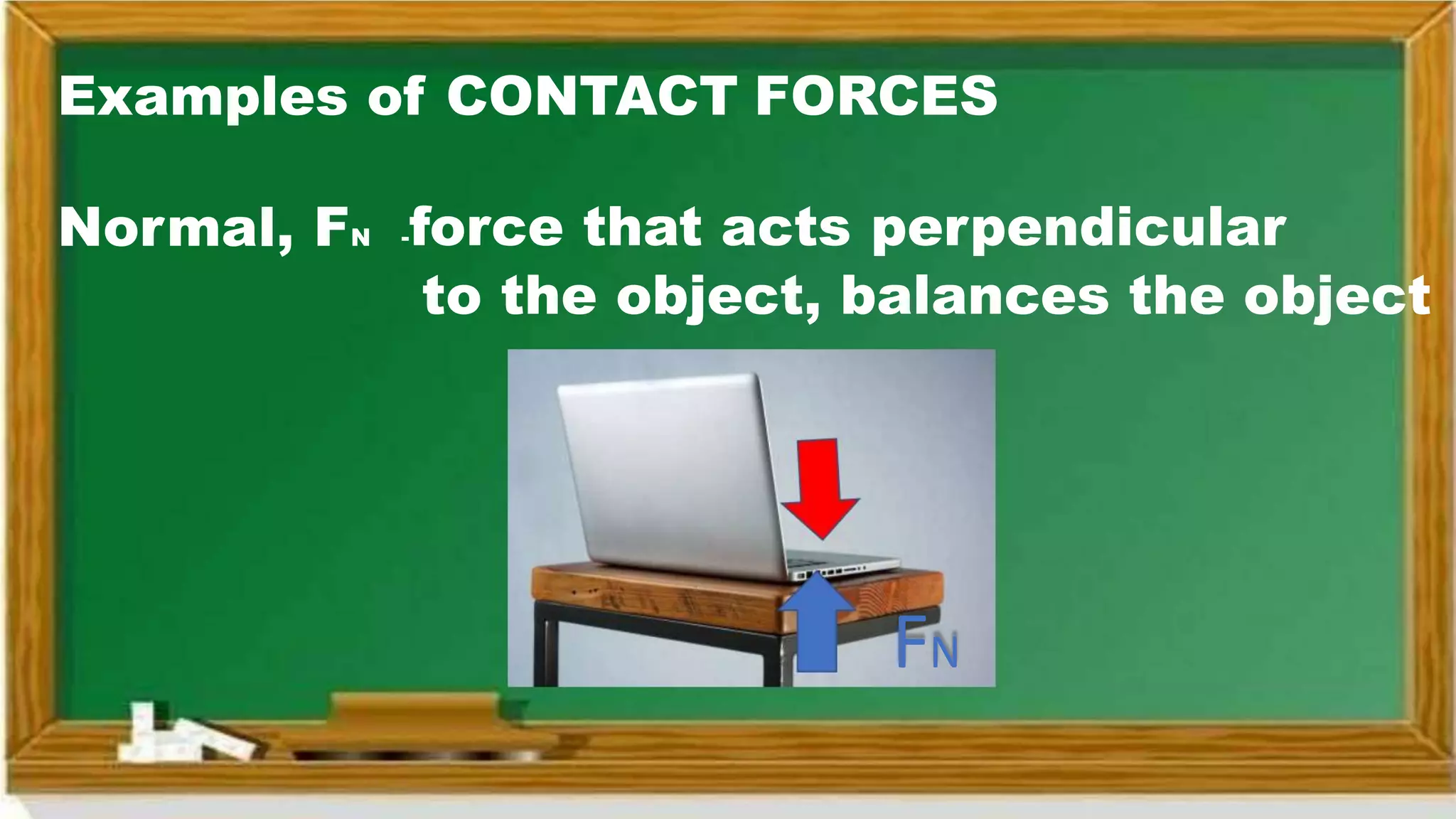 Examples of CONTACT FORCES

Normal, $F_N$ -force that acts perpendicular to the object, balances the object

$F_N$